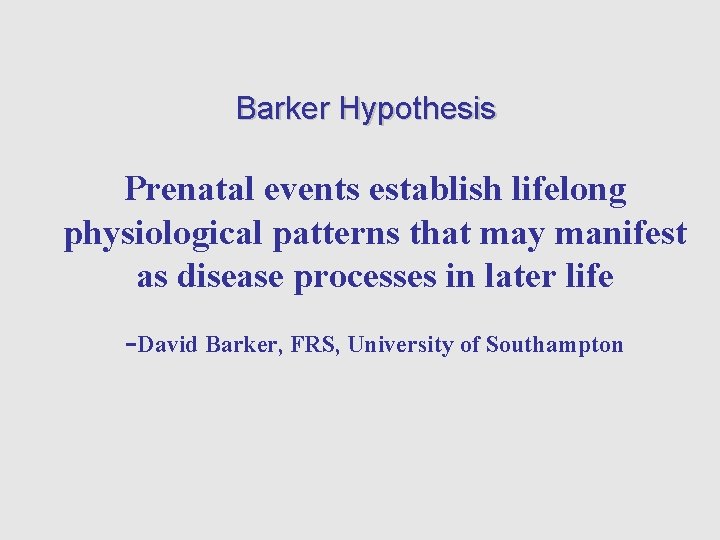 Barker Hypothesis

Prenatal events establish lifelong physiological patterns that may manifest as disease processes in later life

-David Barker, FRS, University of Southampton